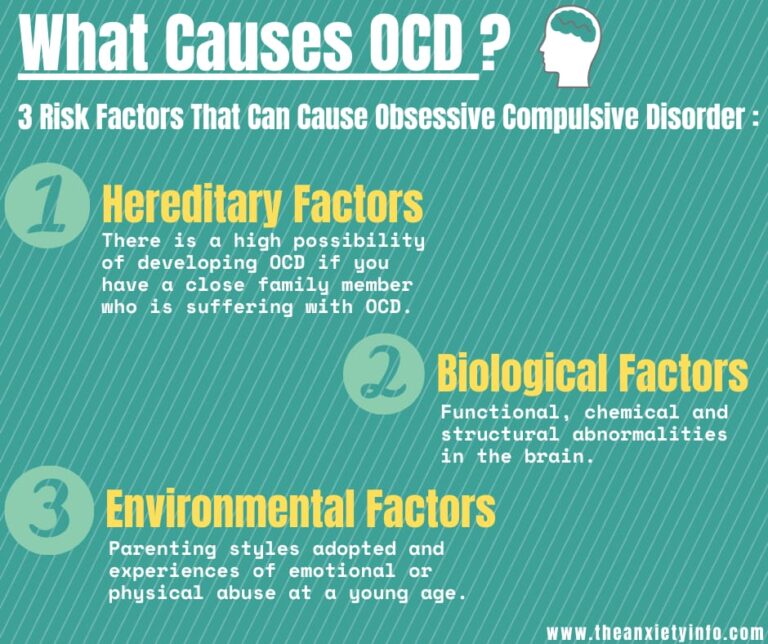 What Causes OCD ?

3 Risk Factors That Can Cause Obsessive Compulsive Disorder :

1

Hereditary Factors

There is a high possibility of developing OCD if you have a close family member who is suffering with OCD.

2

Biological Factors

Functional, chemical and structural abnormalities in the brain.

3

Environmental Factors

Parenting styles adopted and experiences of emotional or physical abuse at a young age.

www.theanxietyinfo.com